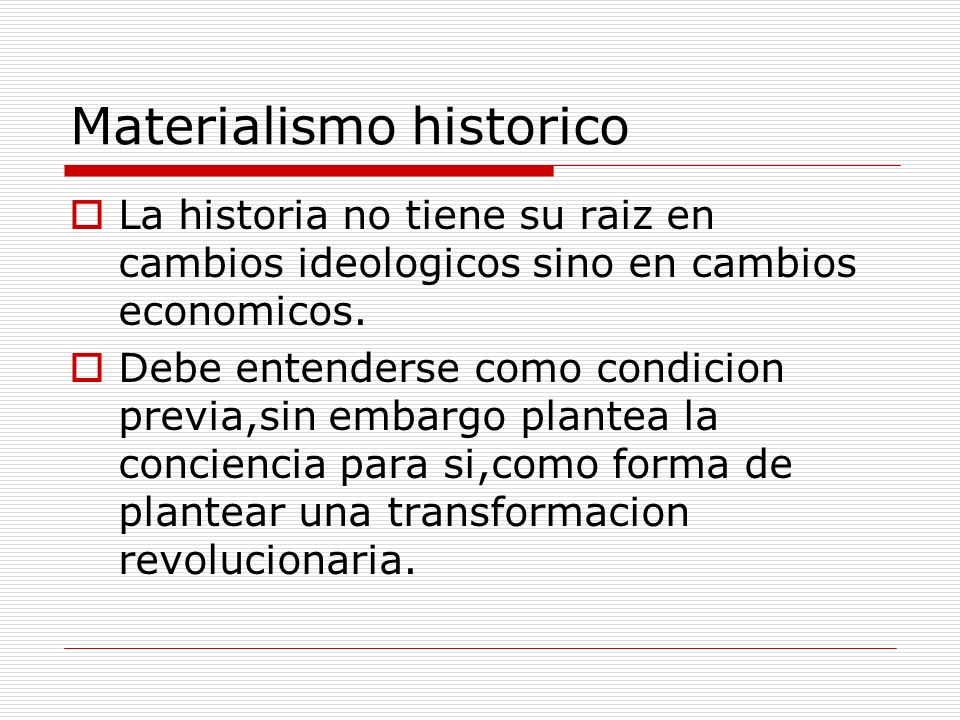 Materialismo historico

La historia no tiene su raiz en cambios ideologicos sino en cambios economicos.

Debe entenderse como condicion previa,sin embargo plantea la conciencia para si,como forma de plantear una transformacion revolucionaria.